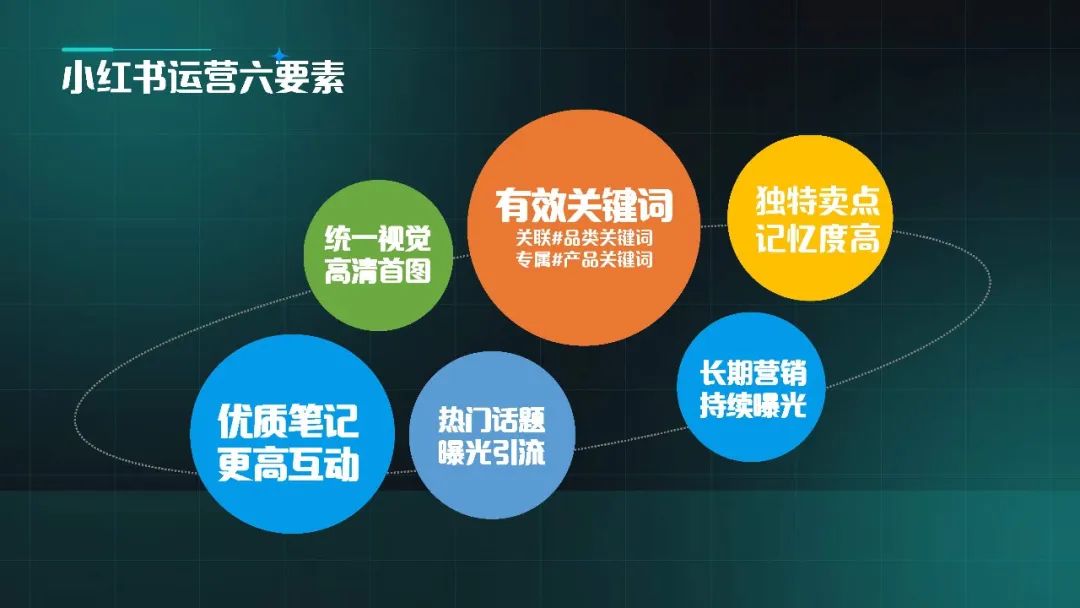 小红书运营六要素

统一视觉
高清首图

有效关键词
关联#品类关键词
专属#产品关键词

独特卖点
记忆度高

优质笔记
更高互动

热门话题
曝光引流

长期营销
持续曝光